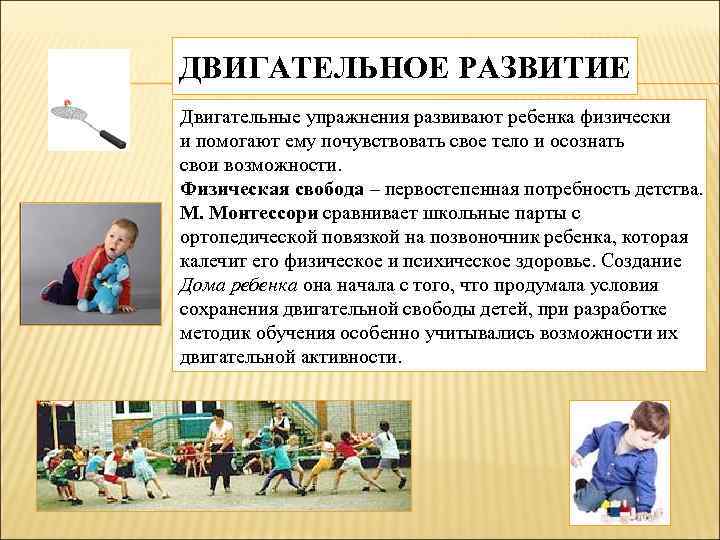 ДВИГАТЕЛЬНОЕ РАЗВИТИЕ

Двигательные упражнения развивают ребенка физически и помогают ему почувствовать свое тело и осознать свои возможности.
Физическая свобода – первостепенная потребность детства.
М. Монтессори сравнивает школьные парты с ортопедической повязкой на позвоночник ребенка, которая калечит его физическое и психическое здоровье. Создание Дома ребенка она начала с того, что продумала условия сохранения двигательной свободы детей, при разработке методик обучения особенно учитывались возможности их двигательной активности.